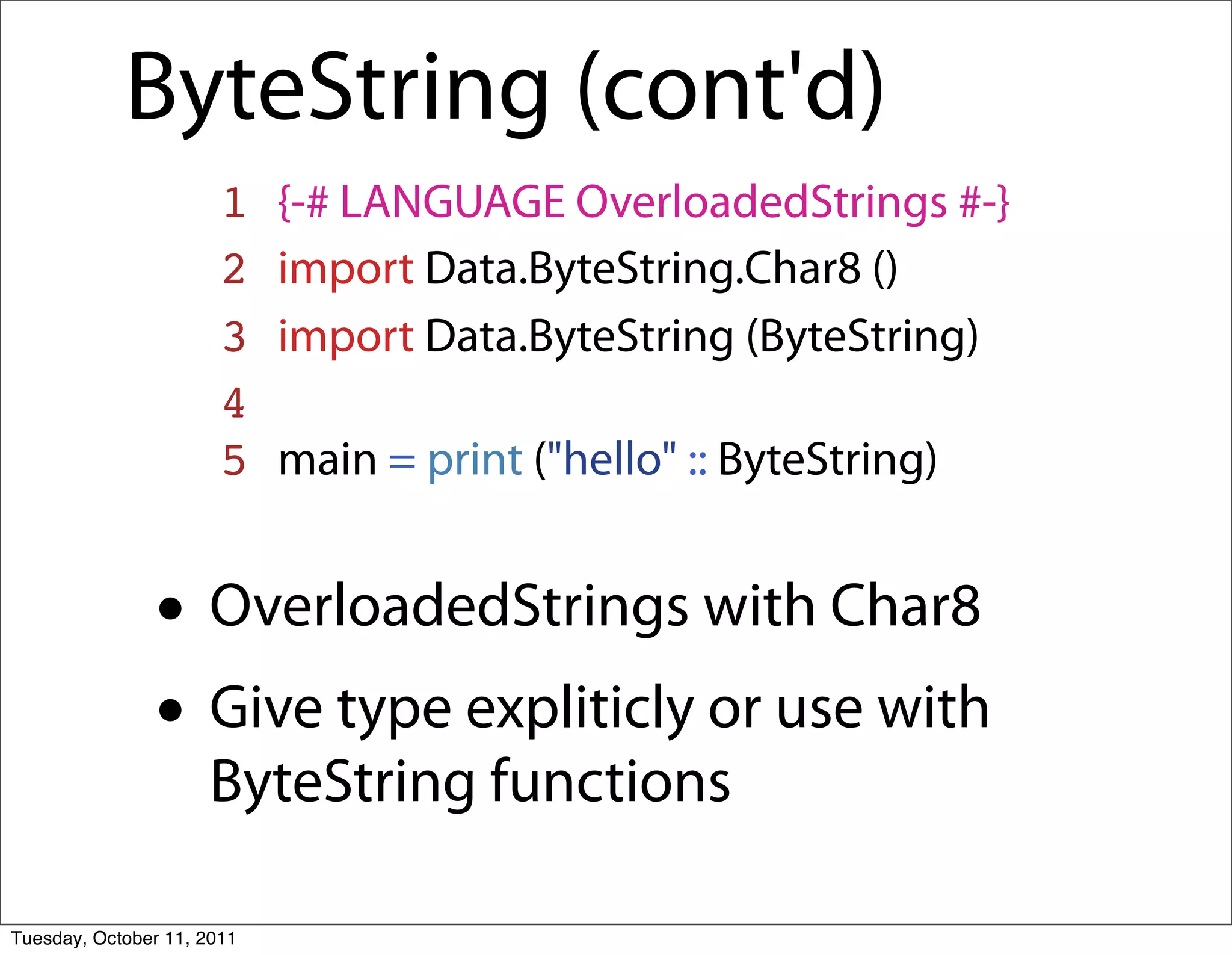 ByteString (cont'd)

1 {-# LANGUAGE OverloadedStrings #-}
2 import Data.ByteString.Char8 ()
3 import Data.ByteString (ByteString)
4
5 main = print ("hello" :: ByteString)

• OverloadedStrings with Char8

• Give type expliticly or use with ByteString functions

Tuesday, October 11, 2011